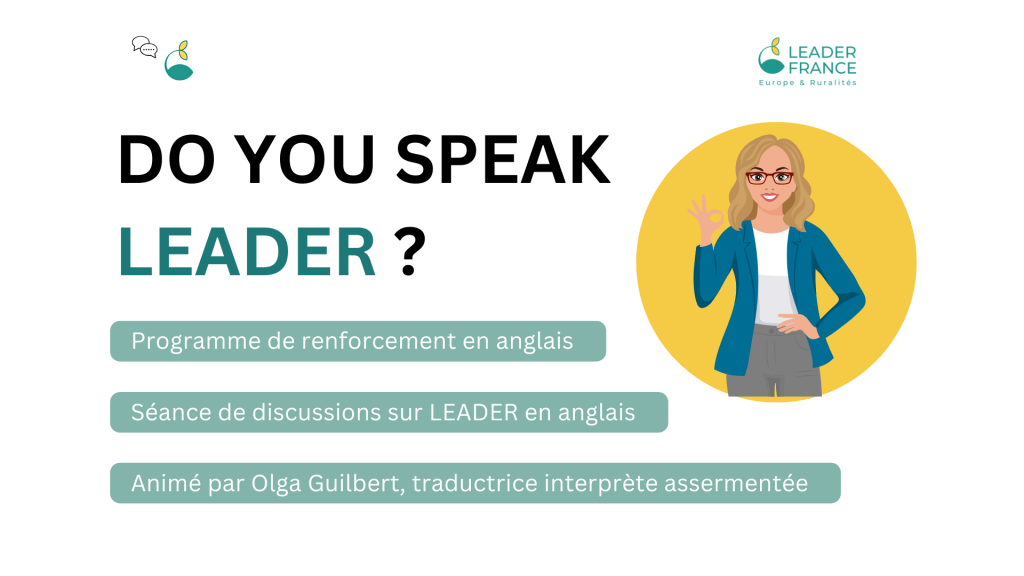 LEADER FRANCE
Europe & Ruralités

DO YOU SPEAK LEADER ?

Programme de renforcement en anglais

Séance de discussions sur LEADER en anglais

Animé par Olga Guilbert, traductrice interprète assermentée